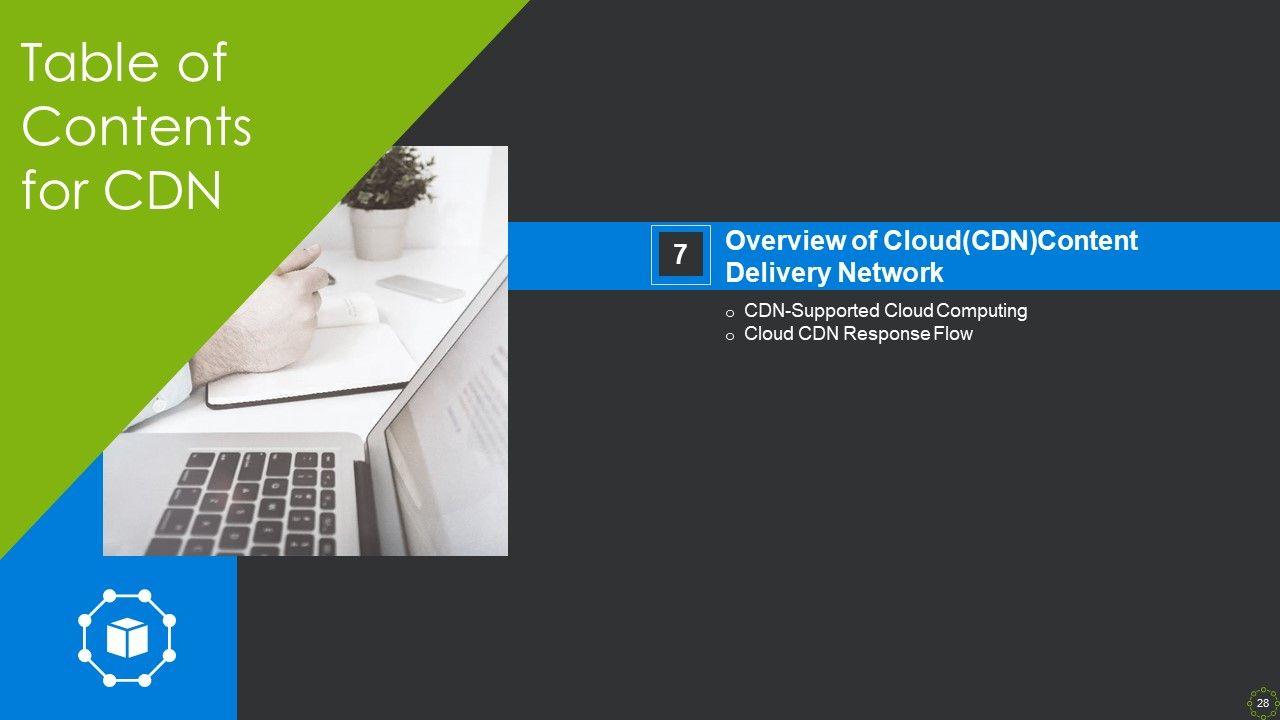 Table of Contents for CDN

7

Overview of Cloud(CDN)Content Delivery Network

o CDN-Supported Cloud Computing
o Cloud CDN Response Flow

28